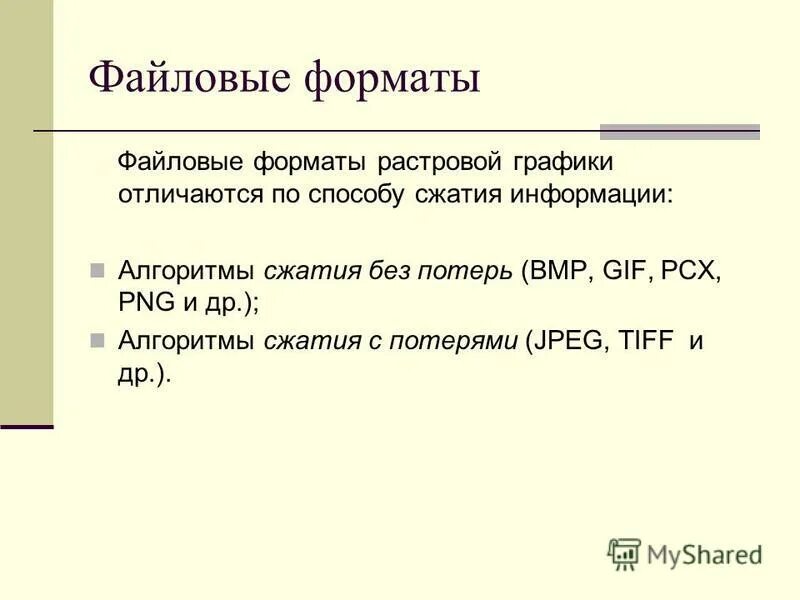 Файловые форматы

Файловые форматы растровой графики отличаются по способу сжатия информации:

Алгоритмы сжатия без потерь (BMP, GIF, PCX, PNG и др.);

Алгоритмы сжатия с потерями (JPEG, TIFF и др.).

MyShared